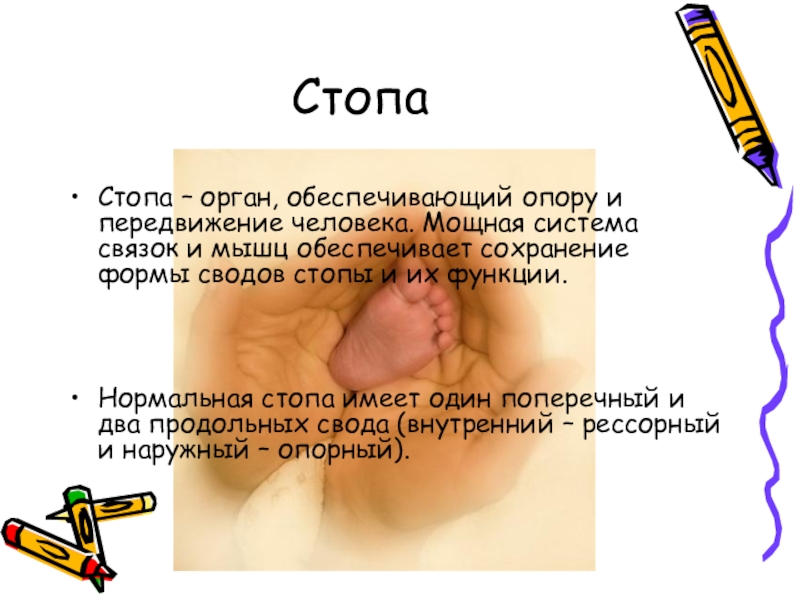 Стопа

• Стопа – орган, обеспечивающий опору и передвижение человека. Мощная система связок и мышц обеспечивает сохранение формы сводов стопы и их функции.

• Нормальная стопа имеет один поперечный и два продольных свода (внутренний – рессорный и наружный – опорный).